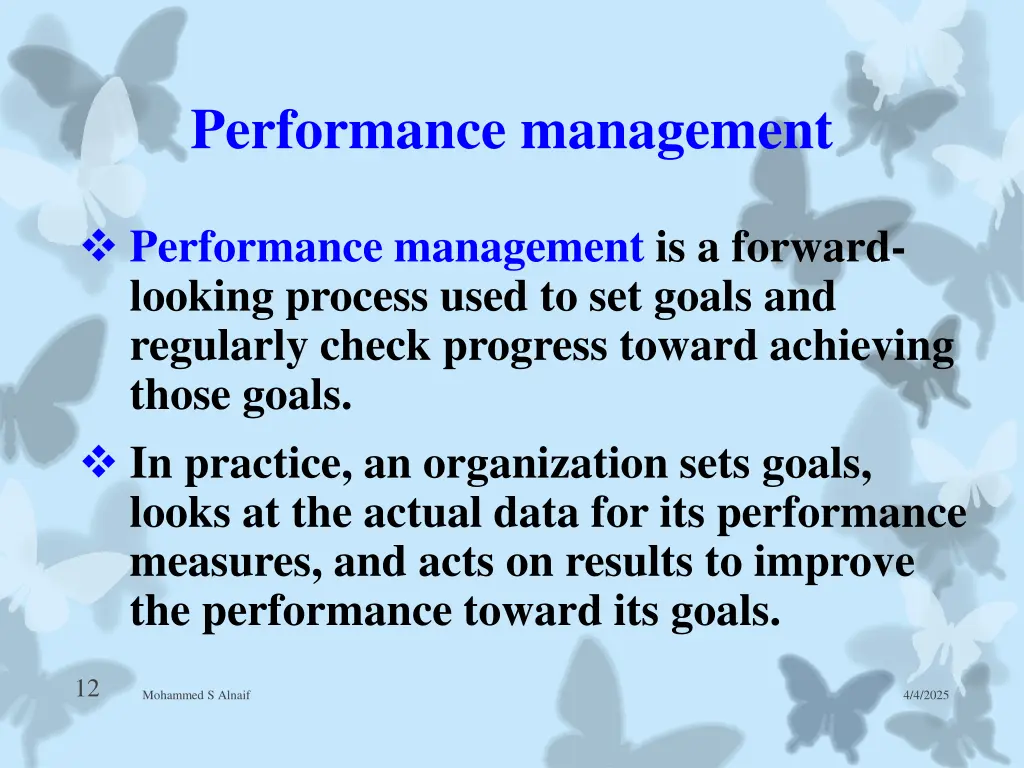 Performance management

❖ Performance management is a forward-looking process used to set goals and regularly check progress toward achieving those goals.

❖ In practice, an organization sets goals, looks at the actual data for its performance measures, and acts on results to improve the performance toward its goals.

12

Mohammed S Alnaif

4/4/2025